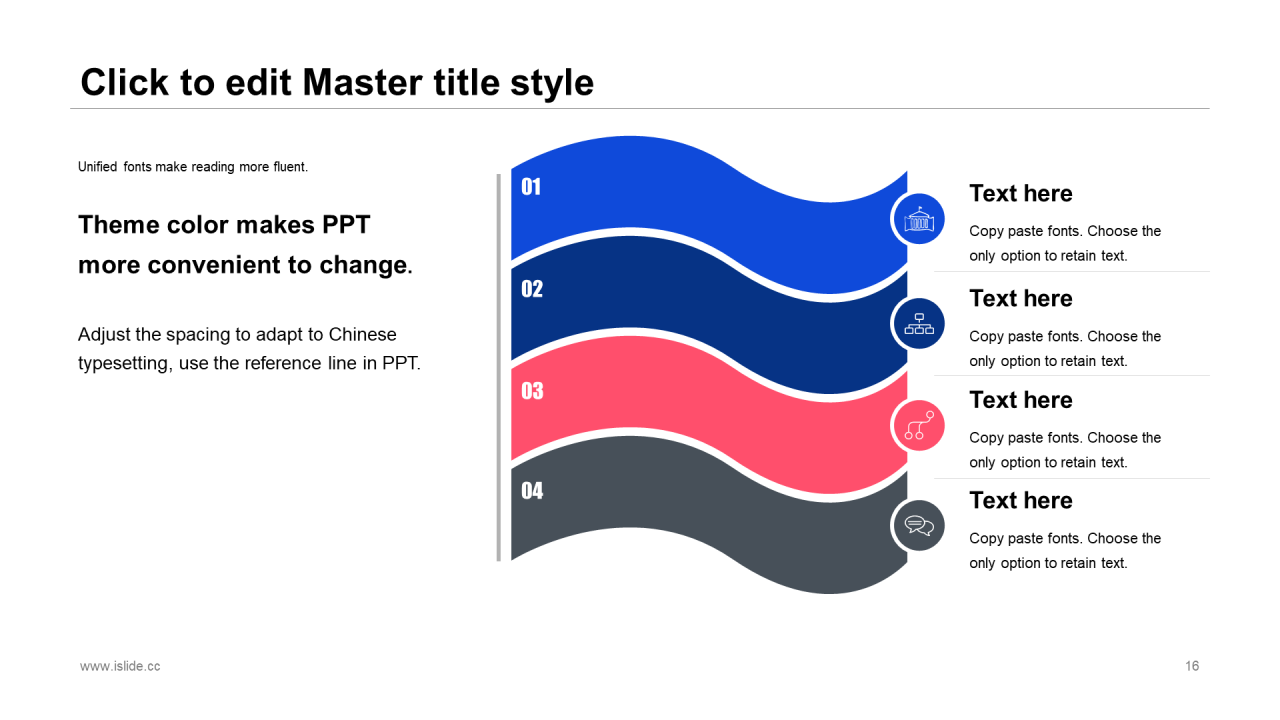 Click to edit Master title style

Unified fonts make reading more fluent.

Theme color makes PPT more convenient to change.

Adjust the spacing to adapt to Chinese typesetting, use the reference line in PPT.

01

02

03

04

Text here

Copy paste fonts. Choose the only option to retain text.

Text here

Copy paste fonts. Choose the only option to retain text.

Text here

Copy paste fonts. Choose the only option to retain text.

Text here

Copy paste fonts. Choose the only option to retain text.

www.islide.cc

16